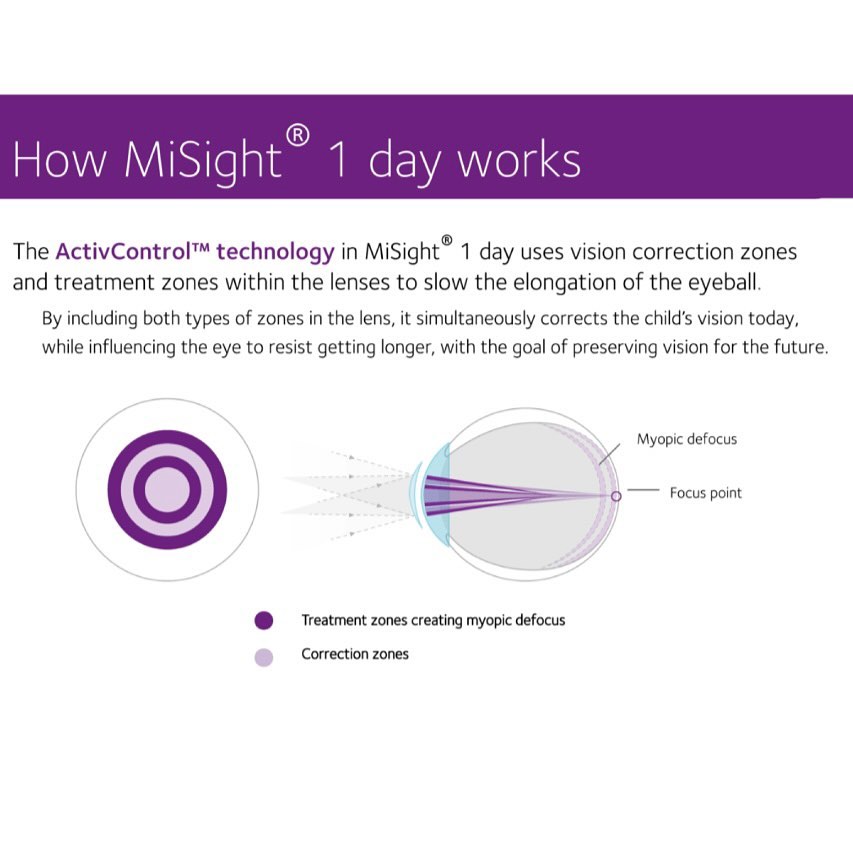 How MiSight® 1 day works

The ActivControl™ technology in MiSight® 1 day uses vision correction zones and treatment zones within the lenses to slow the elongation of the eyeball.

By including both types of zones in the lens, it simultaneously corrects the child's vision today, while influencing the eye to resist getting longer, with the goal of preserving vision for the future.

Myopic defocus

Focus point

Treatment zones creating myopic defocus

Correction zones